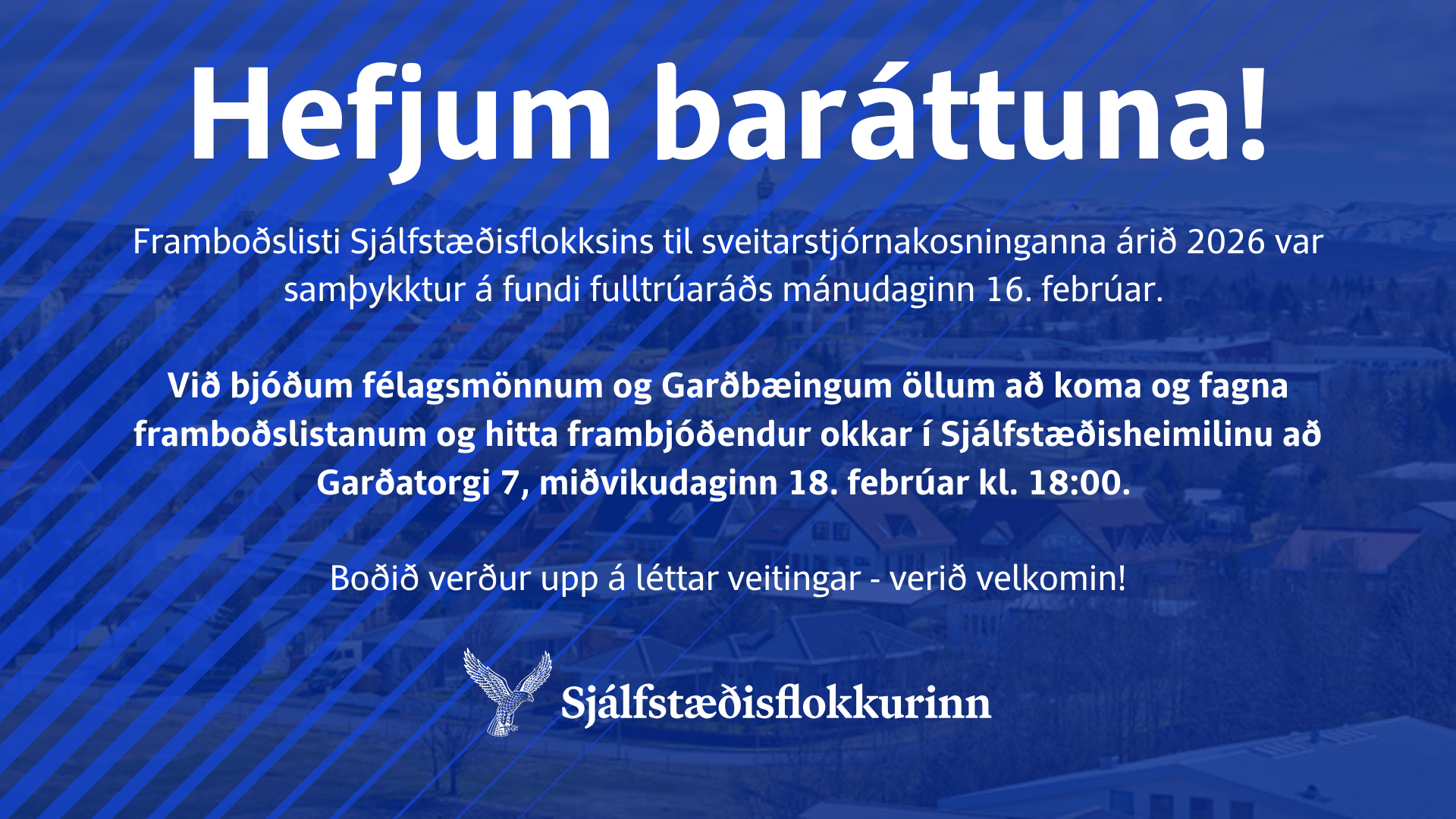 Hefjum baráttuna!

Framboðslisti Sjálfstæðisflokksins til sveitarstjórnakosninganna árið 2026 var samþykktur á fundi fulltrúaráðs mánudaginn 16. febrúar.

Við bjóðum félagsmönnum og Garðbæingum öllum að koma og fagna framboðslistanum og hitta frambjóðendur okkar í Sjálfstæðisheimilinu að Garðatorgi 7, miðvikudaginn 18. febrúar kl. 18:00.

Boðið verður upp á léttar veitingar - verið velkomin!

Sjálfstæðisflokkurinn